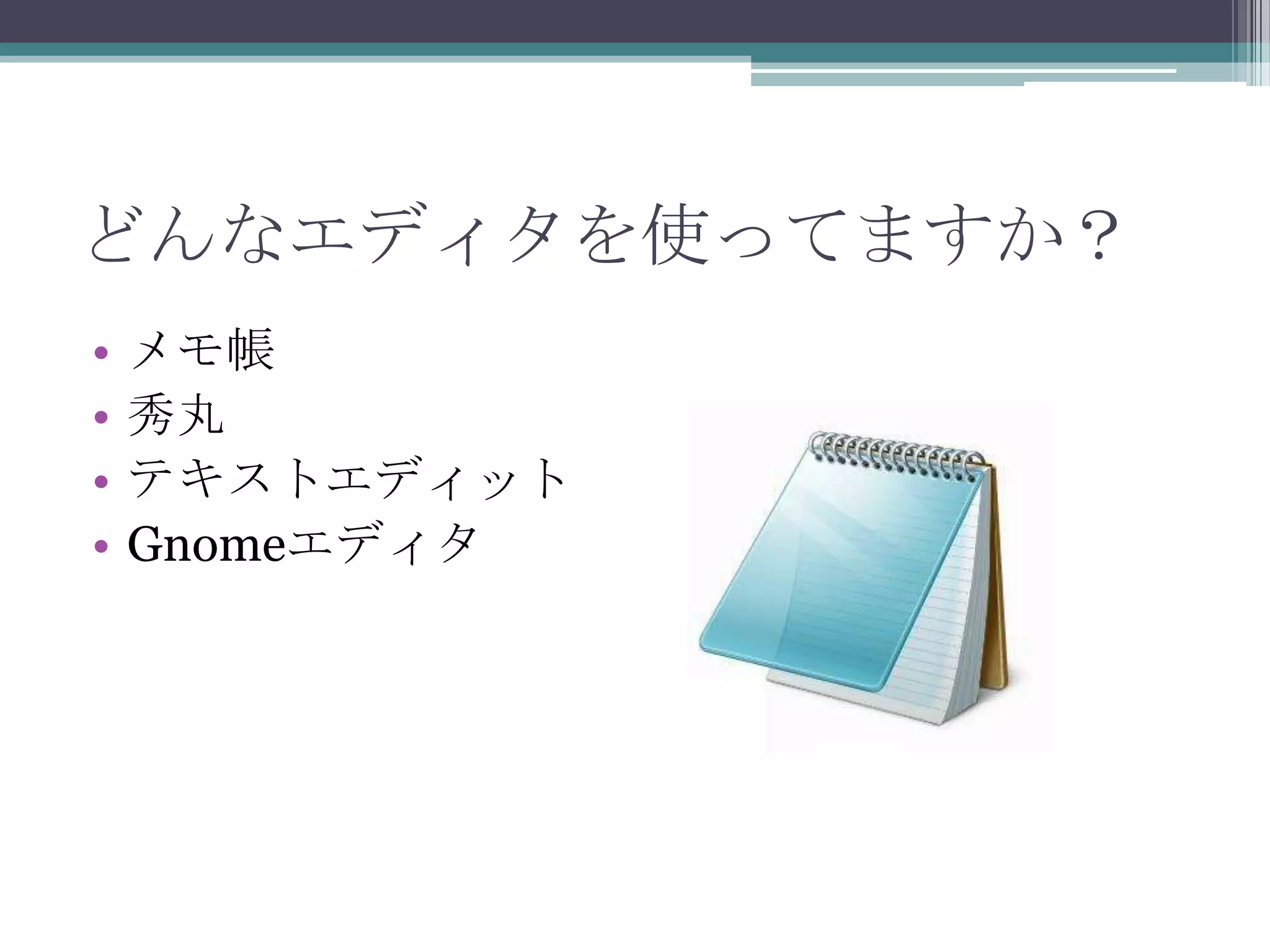 どんなエディタを使ってますか？

• メモ帳
• 秀丸
• テキストエディット
• Gnomeエディタ